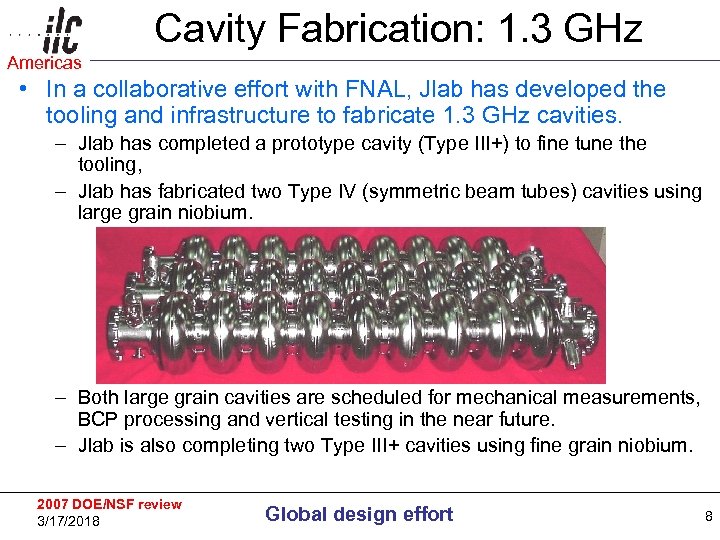 ilc
Americas

Cavity Fabrication: 1.3 GHz

• In a collaborative effort with FNAL, Jlab has developed the tooling and infrastructure to fabricate 1.3 GHz cavities.
– Jlab has completed a prototype cavity (Type III+) to fine tune the tooling,
– Jlab has fabricated two Type IV (symmetric beam tubes) cavities using large grain niobium.
– Both large grain cavities are scheduled for mechanical measurements, BCP processing and vertical testing in the near future.
– Jlab is also completing two Type III+ cavities using fine grain niobium.

2007 DOE/NSF review
3/17/2018
Global design effort
8